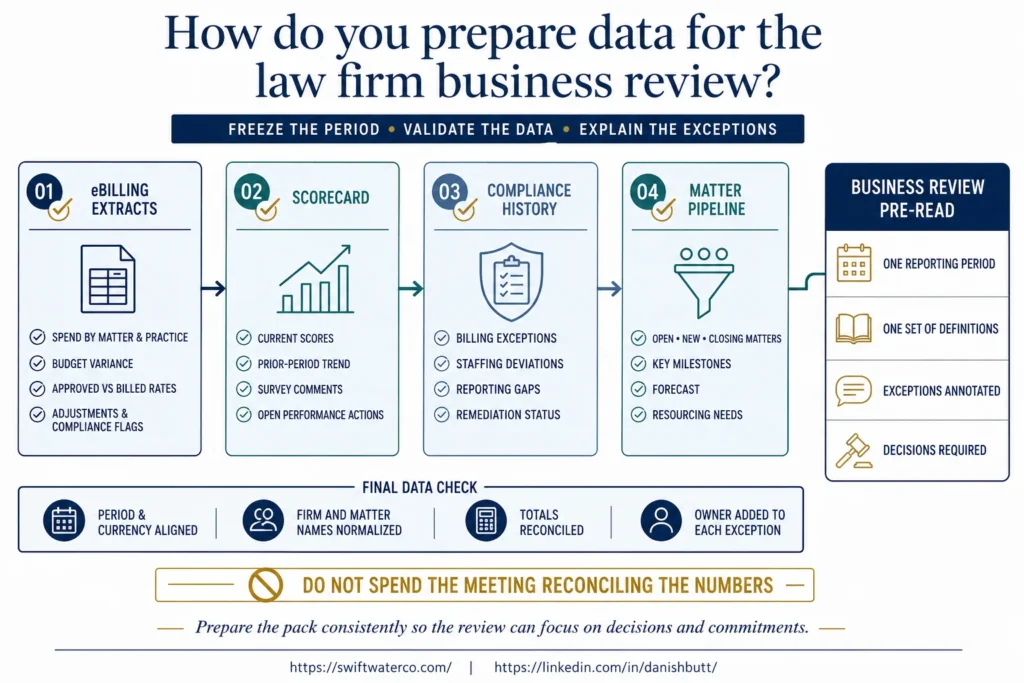 How do you prepare data for the law firm business review?

FREEZE THE PERIOD • VALIDATE THE DATA • EXPLAIN THE EXCEPTIONS

01 eBILLING EXTRACTS
SPEND BY MATTER & PRACTICE
BUDGET VARIANCE
APPROVED VS BILLED RATES
ADJUSTMENTS & COMPLIANCE FLAGS

02 SCORECARD
CURRENT SCORES
PRIOR-PERIOD TREND
SURVEY COMMENTS
OPEN PERFORMANCE ACTIONS

03 COMPLIANCE HISTORY
BILLING EXCEPTIONS
STAFFING DEVIATIONS
REPORTING GAPS
REMEDIATION STATUS

04 MATTER PIPELINE
OPEN • NEW • CLOSING MATTERS
KEY MILESTONES
FORECAST
RESOURCING NEEDS

BUSINESS REVIEW PRE-READ
ONE REPORTING PERIOD
ONE SET OF DEFINITIONS
EXCEPTIONS ANNOTATED
DECISIONS REQUIRED

FINAL DATA CHECK
PERIOD & CURRENCY ALIGNED
FIRM AND MATTER NAMES NORMALIZED
TOTALS RECONCILED
OWNER ADDED TO EACH EXCEPTION

DO NOT SPEND THE MEETING RECONCILING THE NUMBERS

Prepare the pack consistently so the review can focus on decisions and commitments.

https://swiftwaterco.com/ | https://linkedin.com/in/danishbutt/